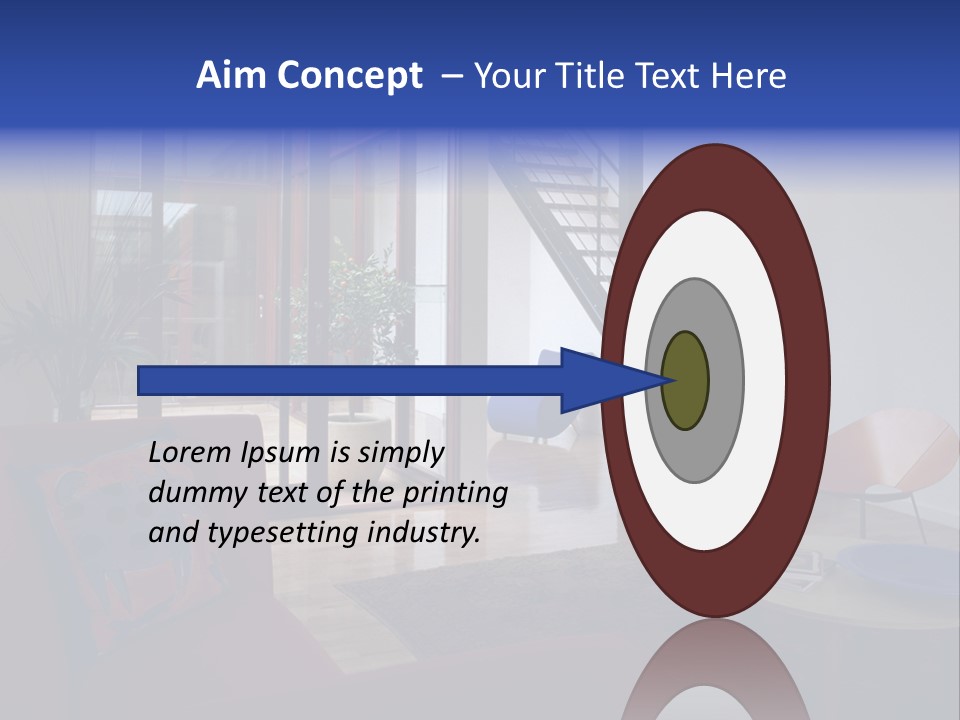 Aim Concept – Your Title Text Here

Lorem Ipsum is simply dummy text of the printing and typesetting industry.